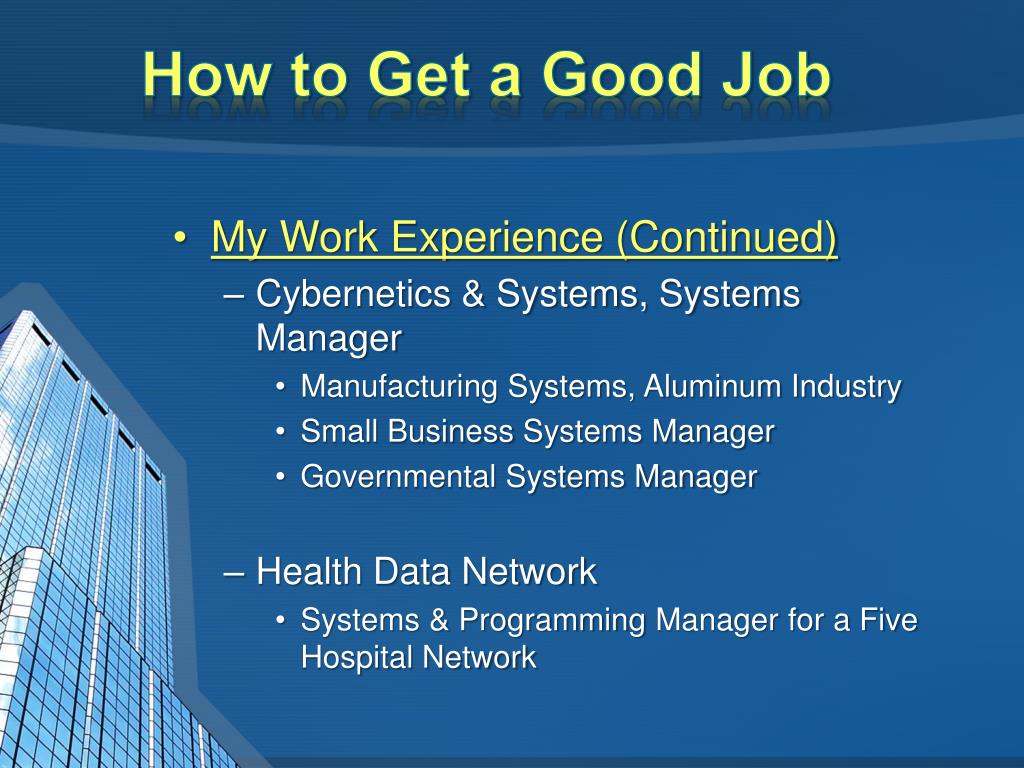 How to Get a Good Job

• My Work Experience (Continued)
– Cybernetics & Systems, Systems Manager
• Manufacturing Systems, Aluminum Industry
• Small Business Systems Manager
• Governmental Systems Manager

– Health Data Network
• Systems & Programming Manager for a Five Hospital Network